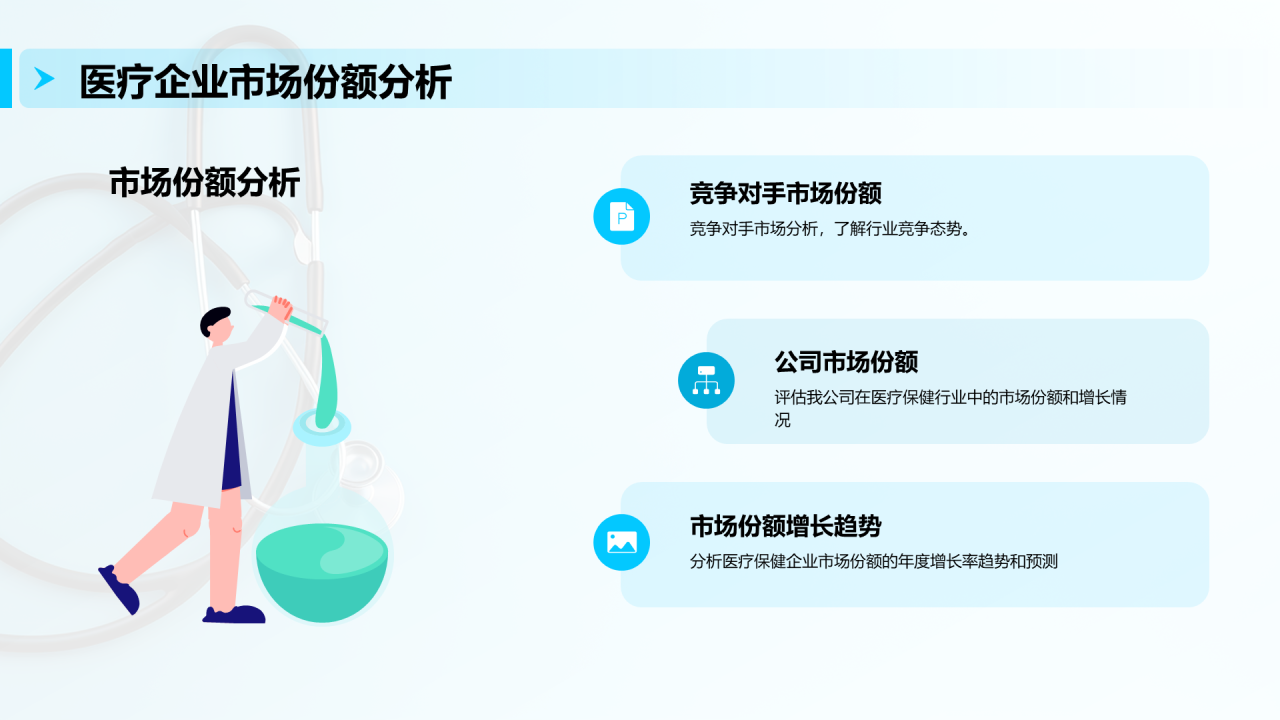 医疗企业市场份额分析

市场份额分析

竞争对手市场份额

竞争对手市场分析，了解行业竞争态势。

公司市场份额

评估我公司在医疗保健行业中的市场份额和增长情况

市场份额增长趋势

分析医疗保健企业市场份额的年度增长率趋势和预测